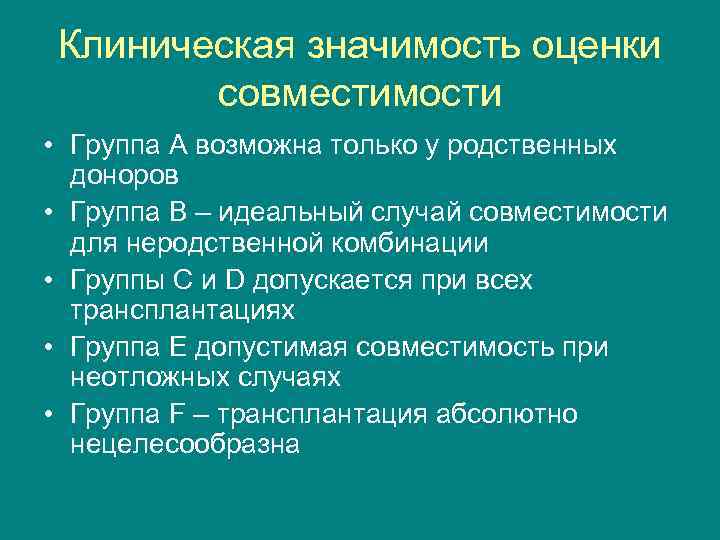 Клиническая значимость оценки совместимости

• Группа А возможна только у родственных доноров
• Группа В – идеальный случай совместимости для неродственной комбинации
• Группы С и D допускается при всех трансплантациях
• Группа Е допустимая совместимость при неотложных случаях
• Группа F – трансплантация абсолютно нецелесообразна